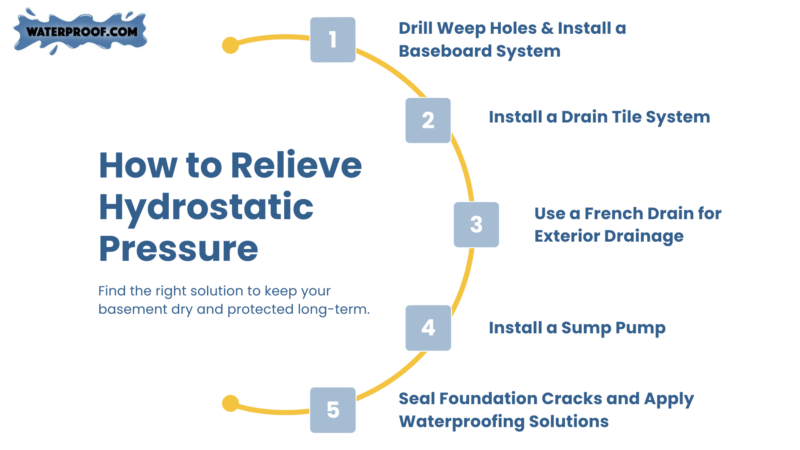 WATERPROOF.COM

How to Relieve Hydrostatic Pressure

Find the right solution to keep your basement dry and protected long-term.

1 Drill Weep Holes & Install a Baseboard System

2 Install a Drain Tile System

3 Use a French Drain for Exterior Drainage

4 Install a Sump Pump

5 Seal Foundation Cracks and Apply Waterproofing Solutions